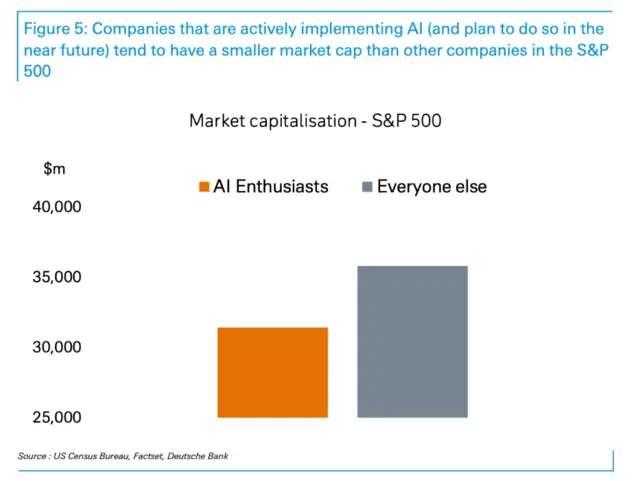 Figure 5: Companies that are actively implementing AI (and plan to do so in the near future) tend to have a smaller market cap than other companies in the S&P 500

Market capitalisation - S&P 500

$m

AI Enthusiasts
Everyone else

40,000
35,000
30,000
25,000

Source : US Census Bureau, Factset, Deutsche Bank